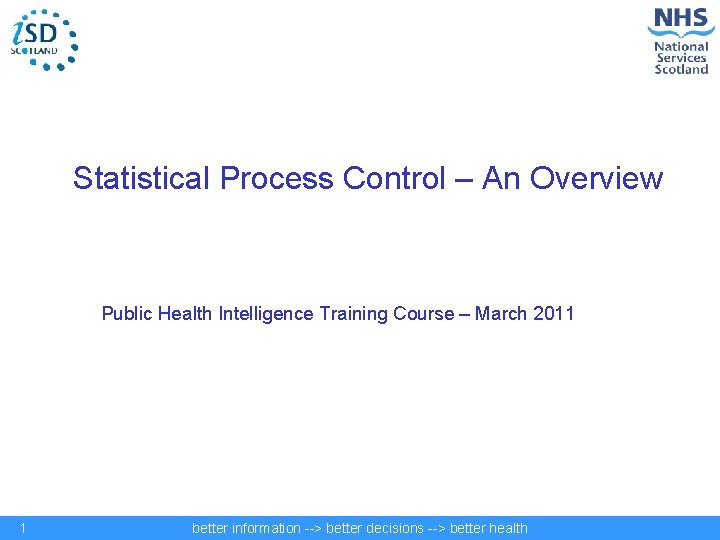 iSD
SCOTLAND

NHS
National
Services
Scotland

Statistical Process Control – An Overview

Public Health Intelligence Training Course – March 2011

1

better information --> better decisions --> better health